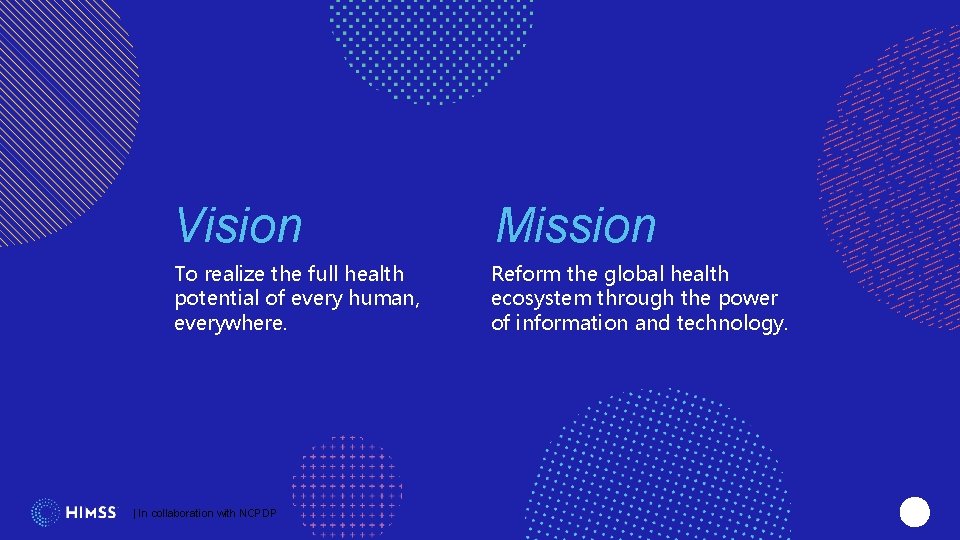 Vision

To realize the full health potential of every human, everywhere.

Mission

Reform the global health ecosystem through the power of information and technology.

HIMSS | In collaboration with NCPDP